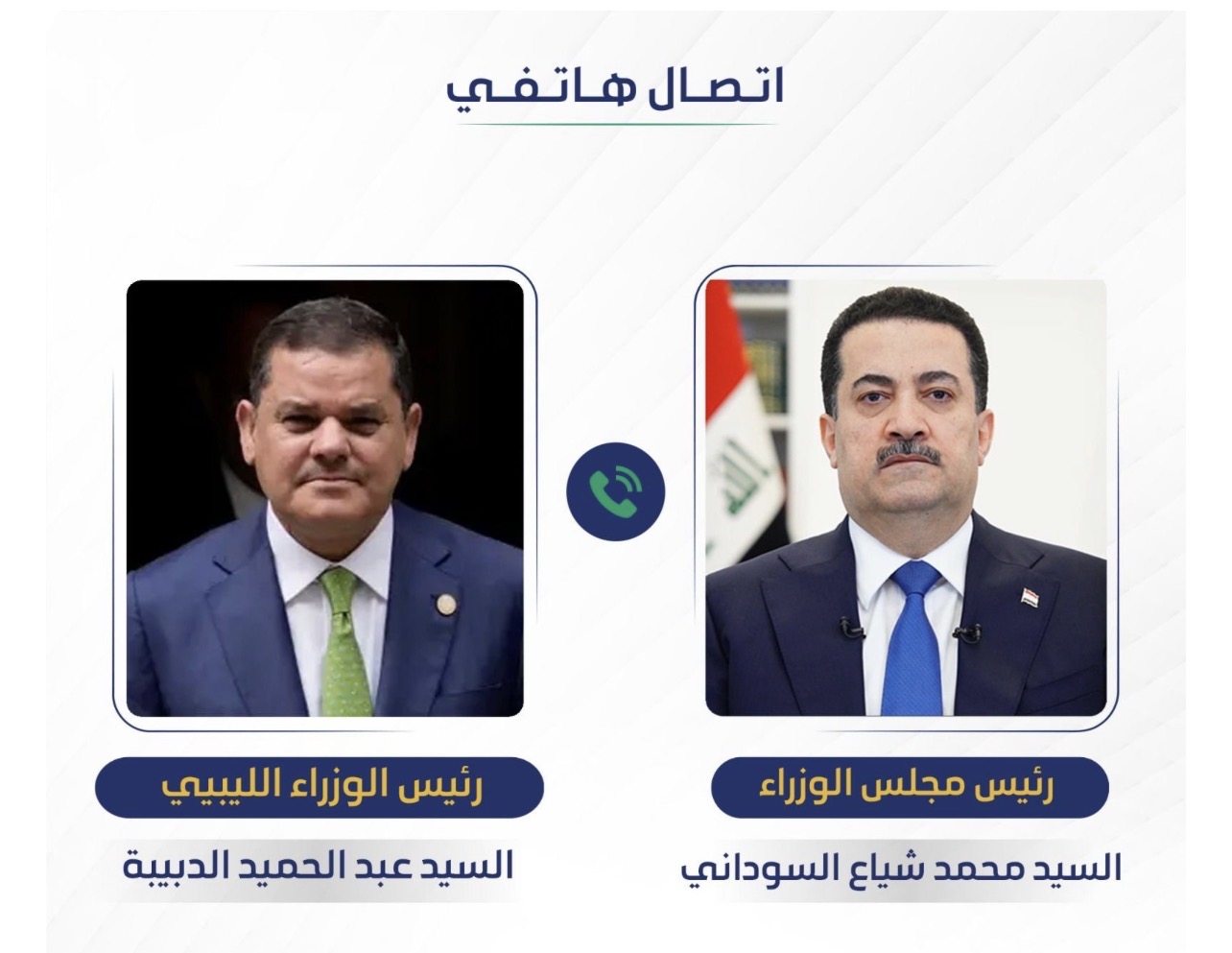 اتصال هاتفي

رئيس مجلس الوزراء

السيد محمد شياع السوداني

رئيس الوزراء الليبيي

السيد عبد الحميد الدبيبة